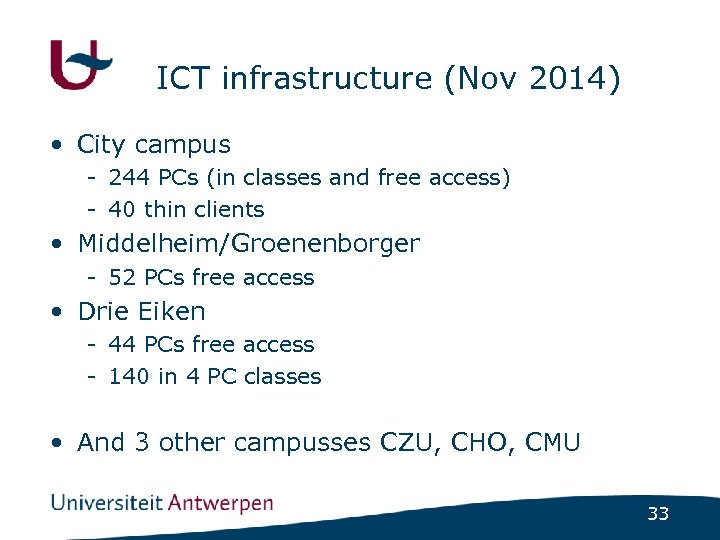 ICT infrastructure (Nov 2014)

• City campus
- 244 PCs (in classes and free access)
- 40 thin clients
• Middelheim/Groenenborger
- 52 PCs free access
• Drie Eiken
- 44 PCs free access
- 140 in 4 PC classes

• And 3 other campusses CZU, CHO, CMU

Universiteit Antwerpen

33